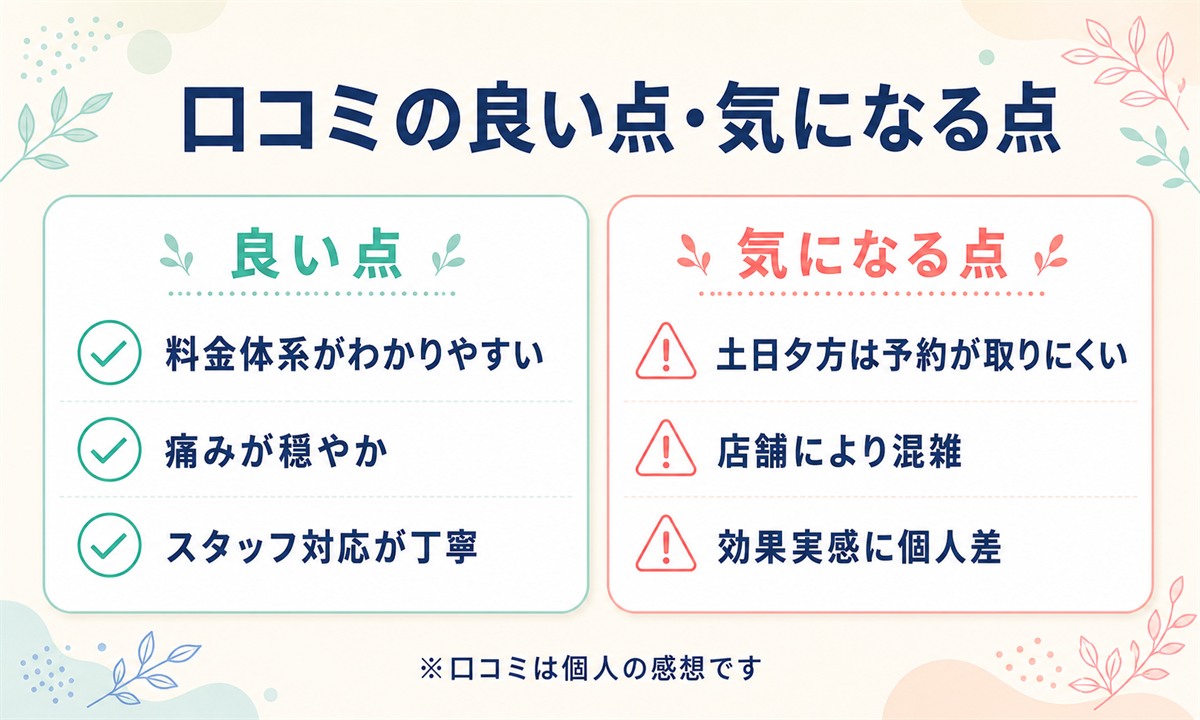 口コミの良い点・気になる点

良い点

料金体系がわかりやすい

痛みが穏やか

スタッフ対応が丁寧

気になる点

土日夕方は予約が取りにくい

店舗により混雑

効果実感に個人差

※口コミは個人の感想です